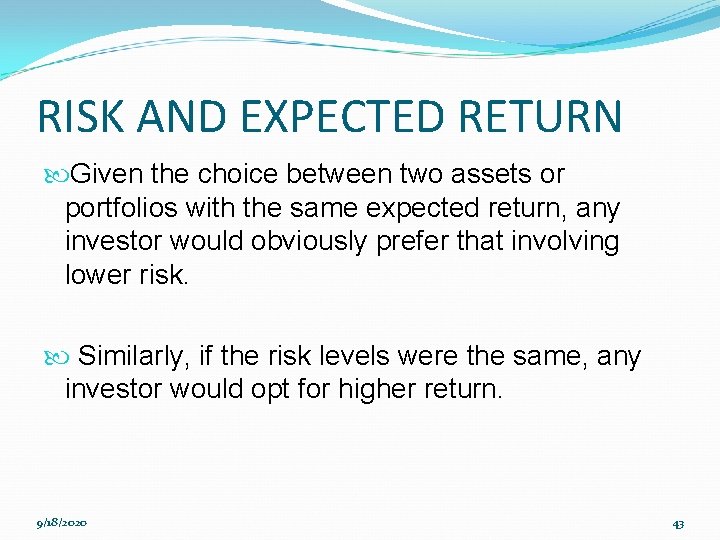 RISK AND EXPECTED RETURN

Given the choice between two assets or portfolios with the same expected return, any investor would obviously prefer that involving lower risk.

Similarly, if the risk levels were the same, any investor would opt for higher return.

9/18/2020

43